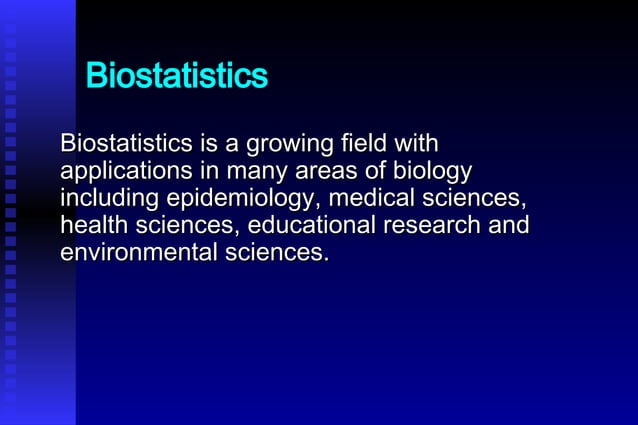 Biostatistics

Biostatistics is a growing field with applications in many areas of biology including epidemiology, medical sciences, health sciences, educational research and environmental sciences.